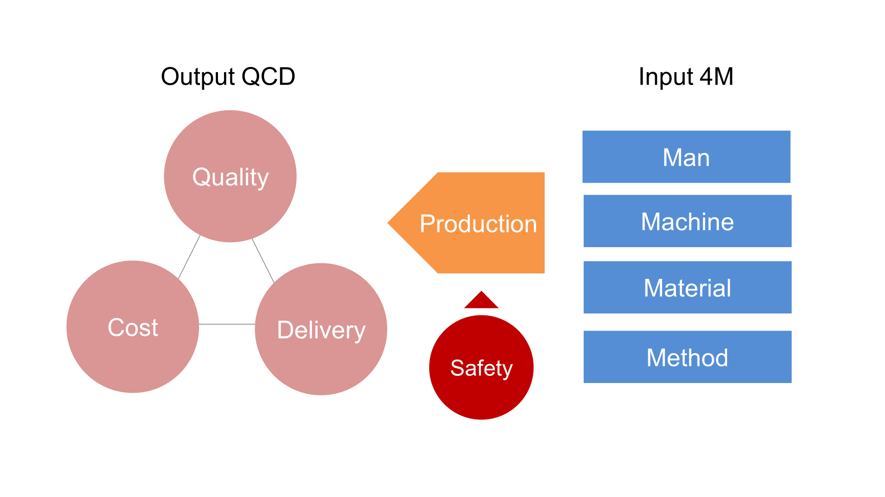 Output QCD

Quality

Cost

Delivery

Production

Safety

Input 4M

Man

Machine

Material

Method